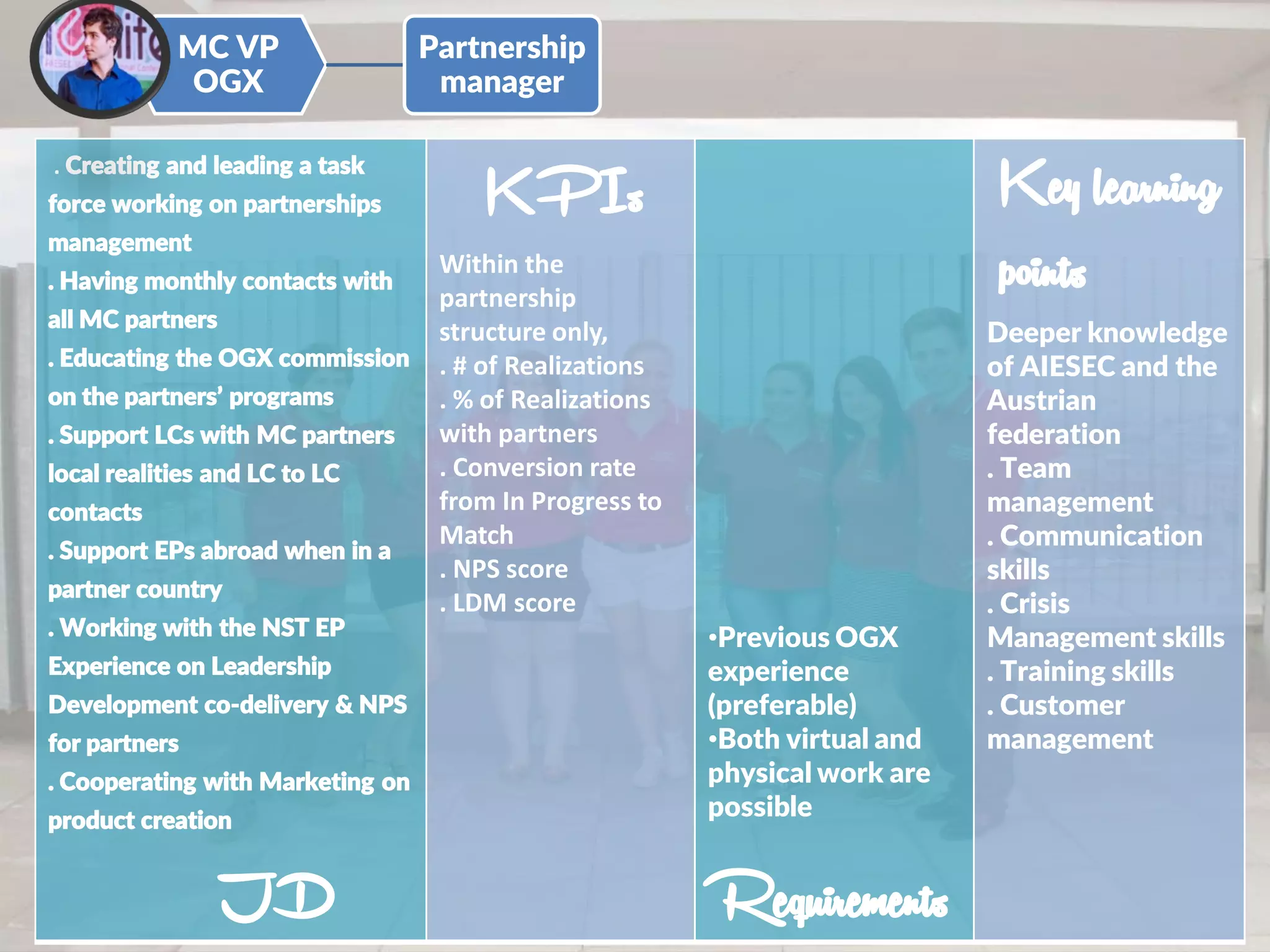 MC VP OGX

Partnership manager

. Creating and leading a task force working on partnerships management
. Having monthly contacts with all MC partners
. Educating the OGX commission on the partners' programs
. Support LCs with MC partners local realities and LC to LC contacts
. Support EPs abroad when in a partner country
. Working with the NST EP Experience on Leadership Development co-delivery & NPS for partners
. Cooperating with Marketing on product creation

JD

KPIs

Within the partnership structure only,
. # of Realizations
. % of Realizations with partners
. Conversion rate from In Progress to Match
. NPS score
. LDM score

•Previous OGX experience (preferable)
•Both virtual and physical work are possible

Requirements

Key learning points

Deeper knowledge of AIESEC and the Austrian federation
. Team management
. Communication skills
. Crisis Management skills
. Training skills
. Customer management